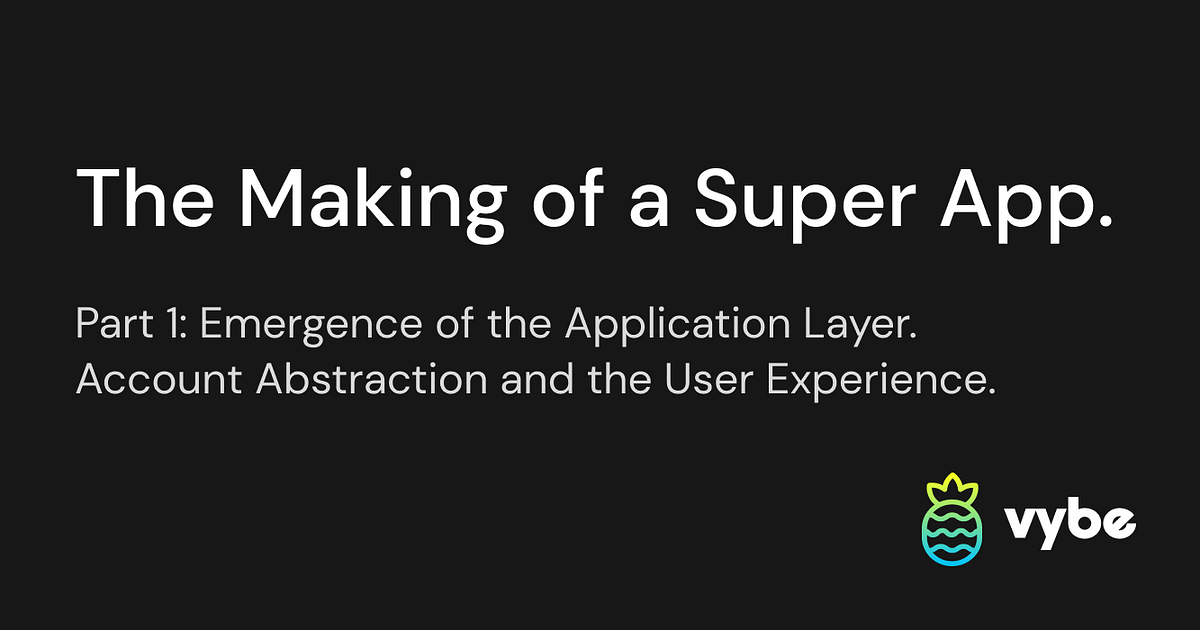 The Making of a Super App.

Part 1: Emergence of the Application Layer. Account Abstraction and the User Experience.

vybe